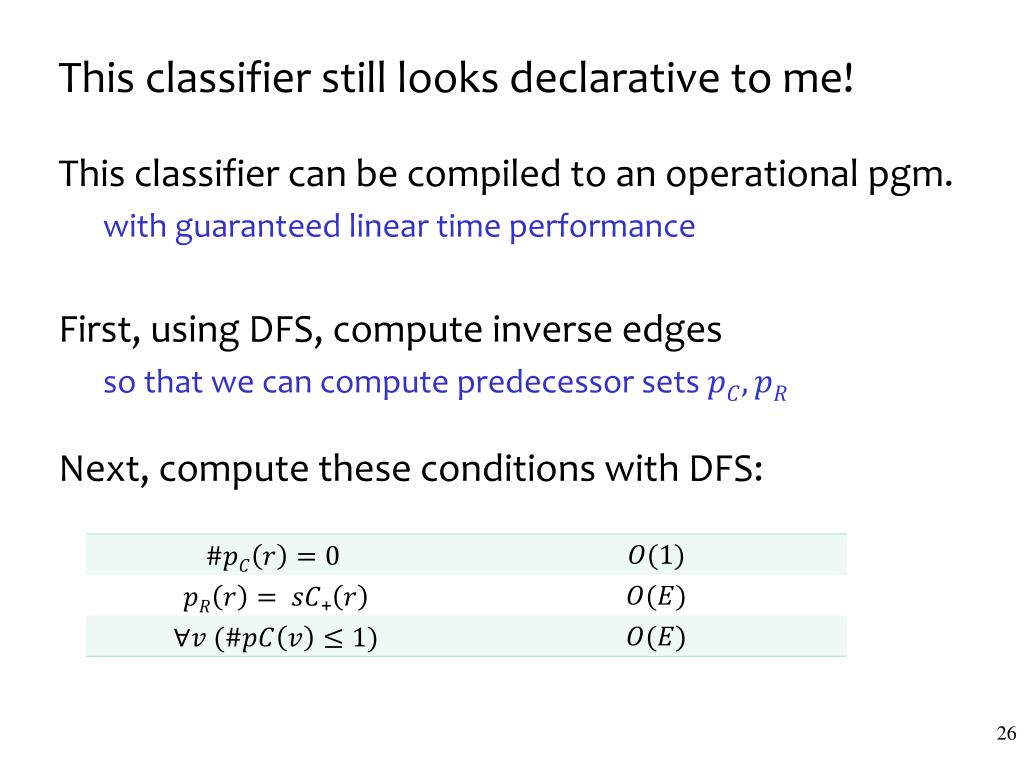 This classifier still looks declarative to me!

This classifier can be compiled to an operational pgm.

with guaranteed linear time performance

First, using DFS, compute inverse edges

so that we can compute predecessor sets $p_C, p_R$

Next, compute these conditions with DFS:

| | |
|---|---|
| $\#p_C(r) = 0$ | $O(1)$ |
| $p_R(r) = sC_+(r)$ | $O(E)$ |
| $\forall v\ (\#pC(v) \leq 1)$ | $O(E)$ |

26